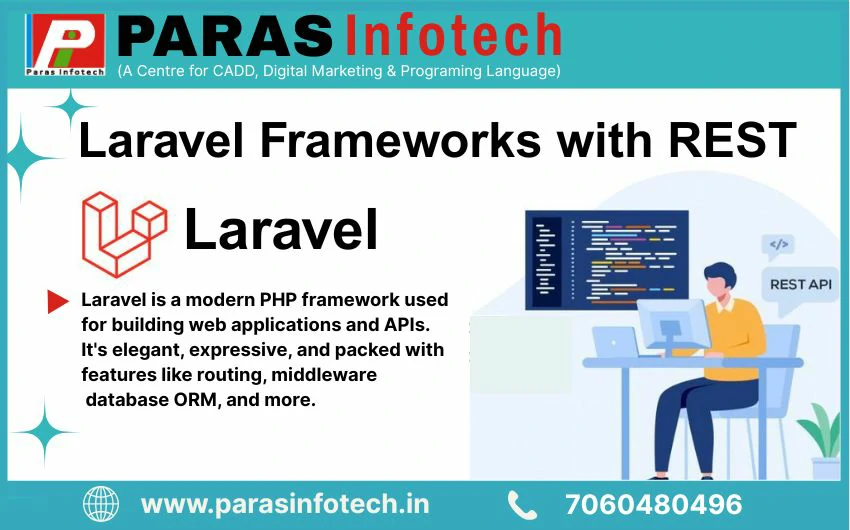 Paras Infotech
PARAS Infotech
(A Centre for CADD, Digital Marketing & Programing Language)

Laravel Frameworks with REST

Laravel

Laravel is a modern PHP framework used for building web applications and APIs. It's elegant, expressive, and packed with features like routing, middleware database ORM, and more.

</>

REST API

www.parasinfotech.in

7060480496